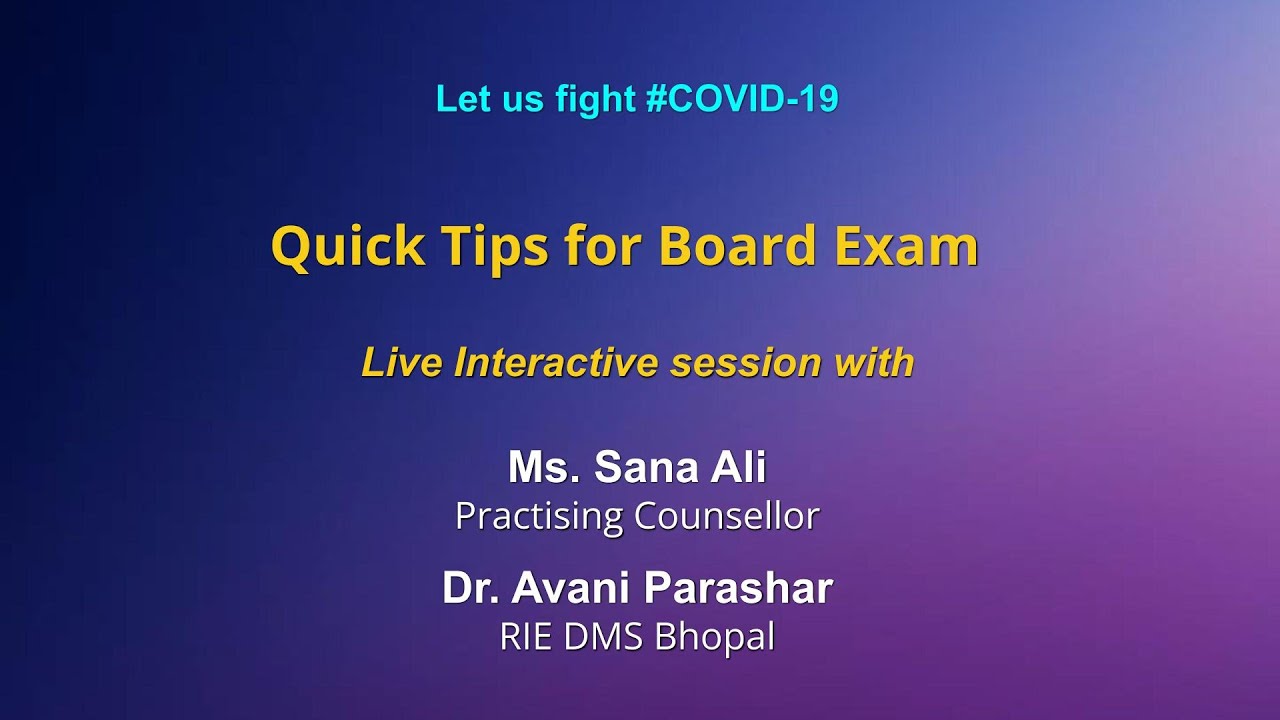 Let us fight #COVID-19

Quick Tips for Board Exam

Live Interactive session with

Ms. Sana Ali
Practising Counsellor

Dr. Avani Parashar
RIE DMS Bhopal